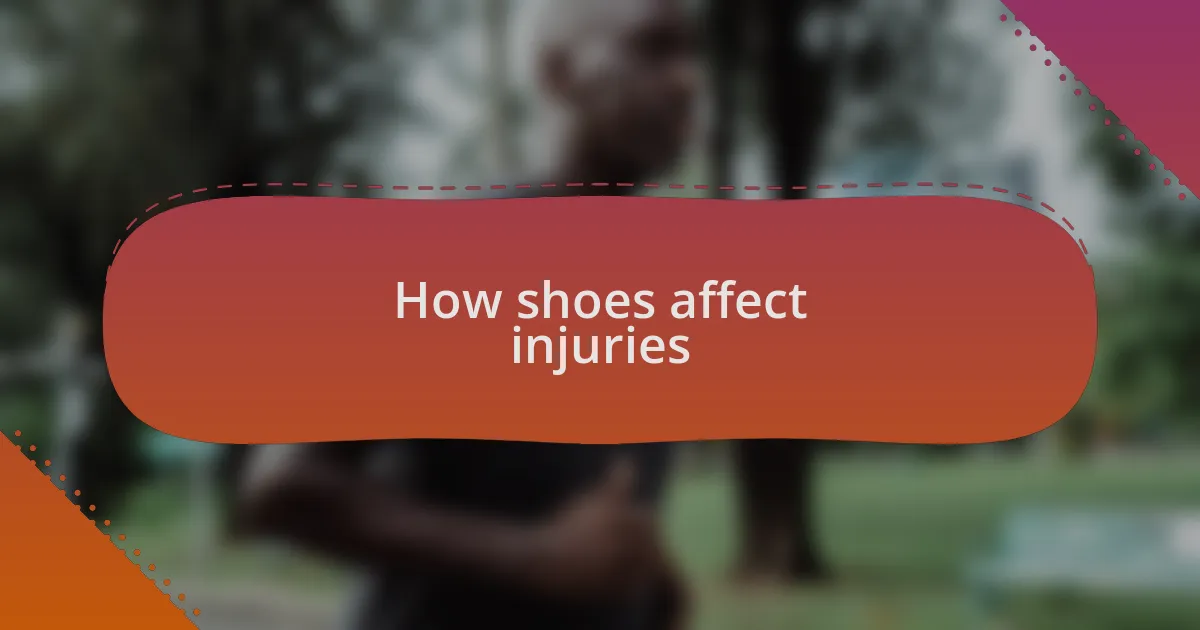 How shoes affect injuries